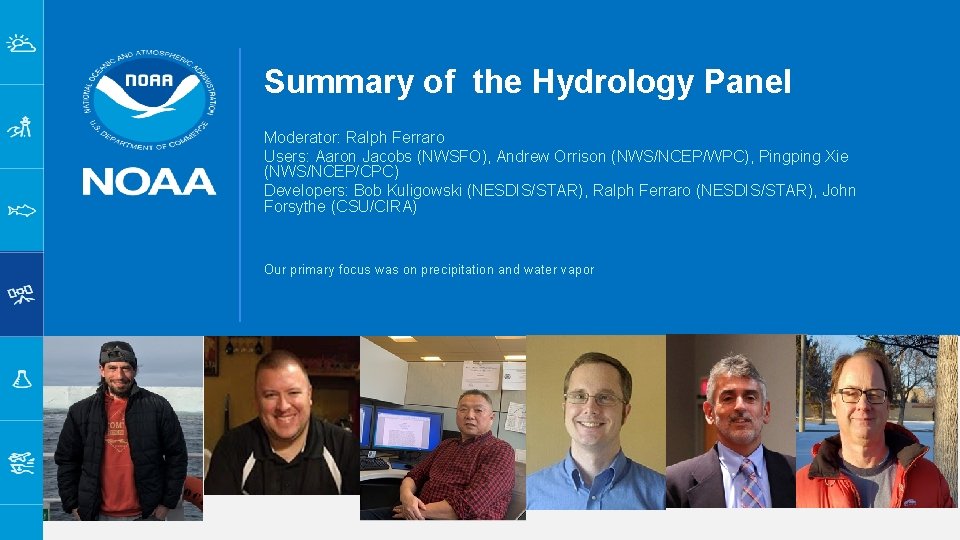 NATIONAL OCEANIC AND ATMOSPHERIC ADMINISTRATION
NOAA
U.S. DEPARTMENT OF COMMERCE
NOAA

Summary of the Hydrology Panel

Moderator: Ralph Ferraro
Users: Aaron Jacobs (NWSFO), Andrew Orrison (NWS/NCEP/WPC), Pingping Xie (NWS/NCEP/CPC)
Developers: Bob Kuligowski (NESDIS/STAR), Ralph Ferraro (NESDIS/STAR), John Forsythe (CSU/CIRA)

Our primary focus was on precipitation and water vapor